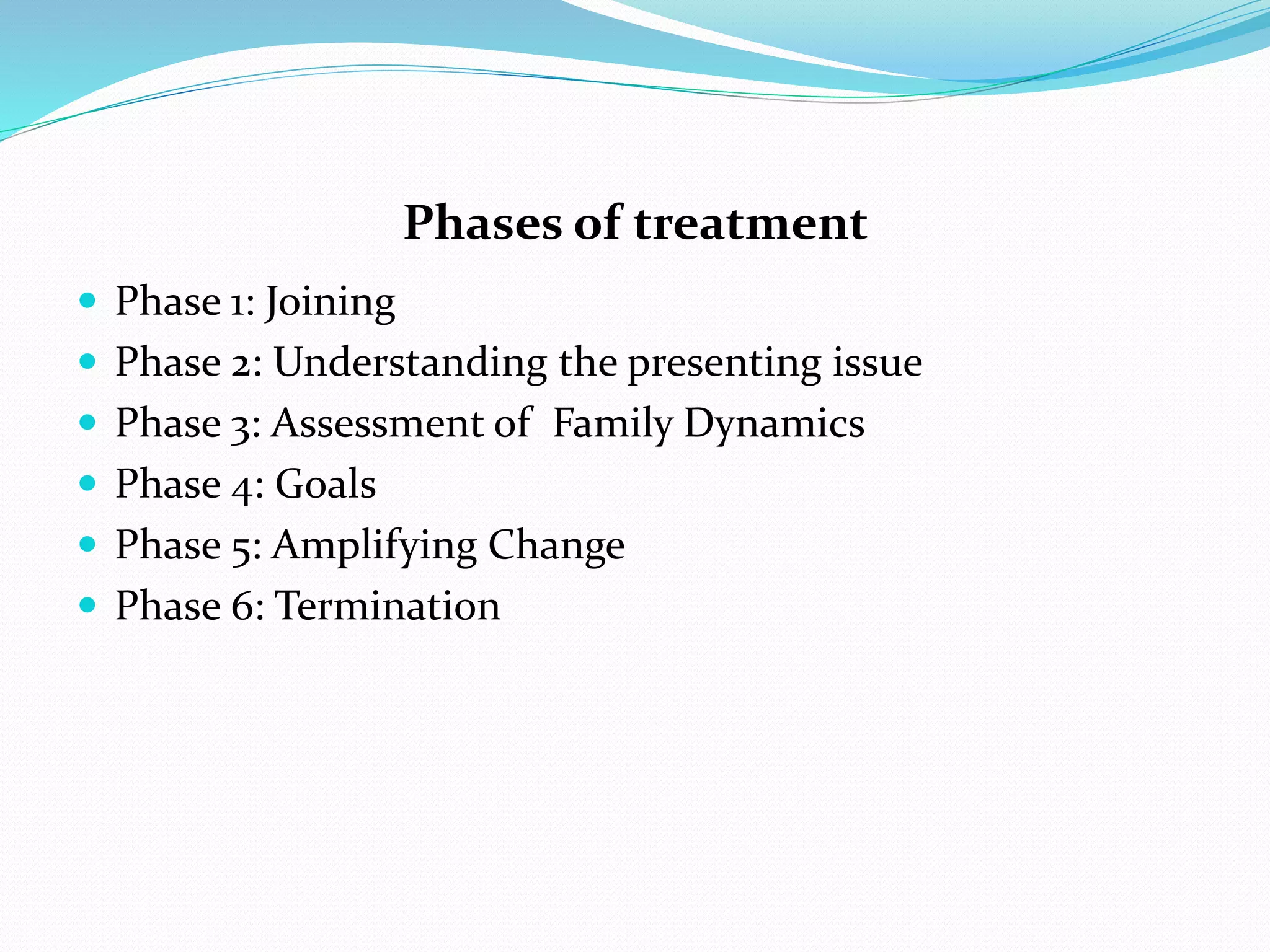 Phases of treatment

- Phase 1: Joining
- Phase 2: Understanding the presenting issue
- Phase 3: Assessment of Family Dynamics
- Phase 4: Goals
- Phase 5: Amplifying Change
- Phase 6: Termination